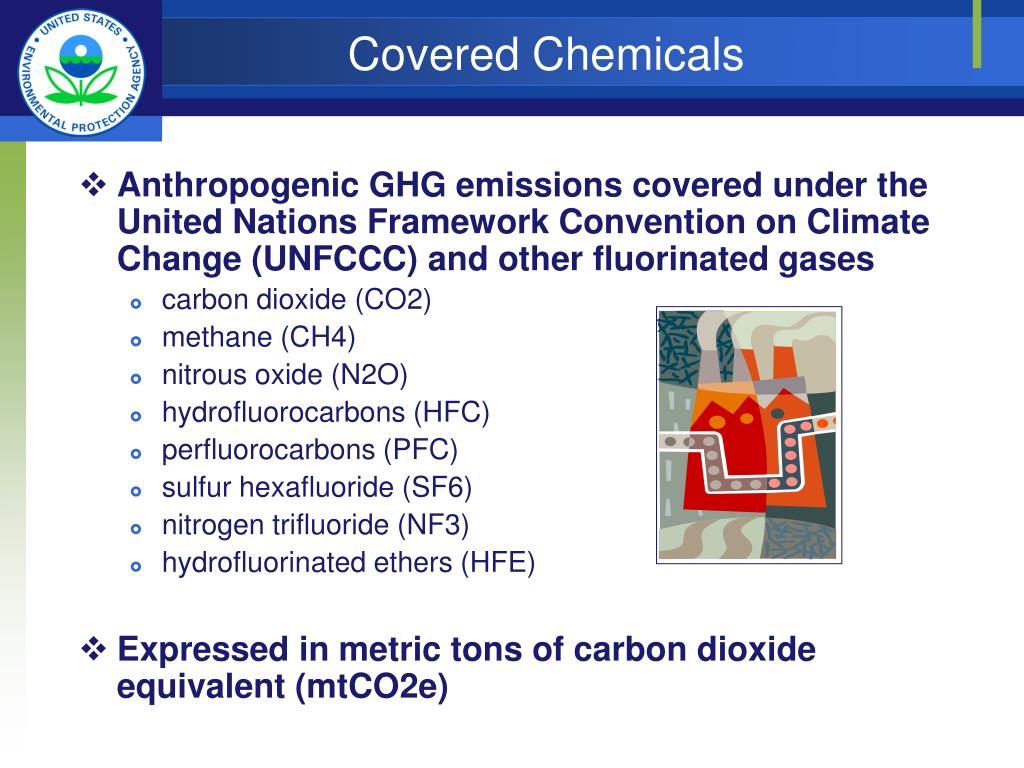 UNITED STATES ENVIRONMENTAL PROTECTION AGENCY

Covered Chemicals

❖ Anthropogenic GHG emissions covered under the United Nations Framework Convention on Climate Change (UNFCCC) and other fluorinated gases
- carbon dioxide (CO2)
- methane (CH4)
- nitrous oxide (N2O)
- hydrofluorocarbons (HFC)
- perfluorocarbons (PFC)
- sulfur hexafluoride (SF6)
- nitrogen trifluoride (NF3)
- hydrofluorinated ethers (HFE)

❖ Expressed in metric tons of carbon dioxide equivalent (mtCO2e)